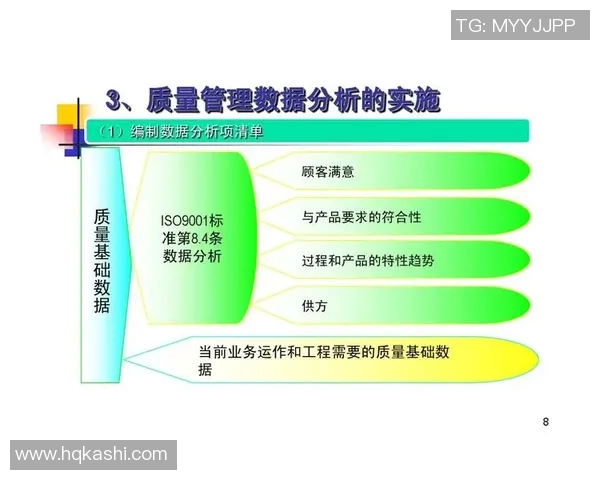 TG: MYYJJPP

3、质量管理数据分析的实施

（1）编制数据分析项清单

质量基础数据

ISO9001标准第8.4条数据分析

顾客满意

与产品要求的符合性

过程和产品的特性趋势

供方

当前业务运作和工程需要的质量基础数据

8

www.hqkashi.com